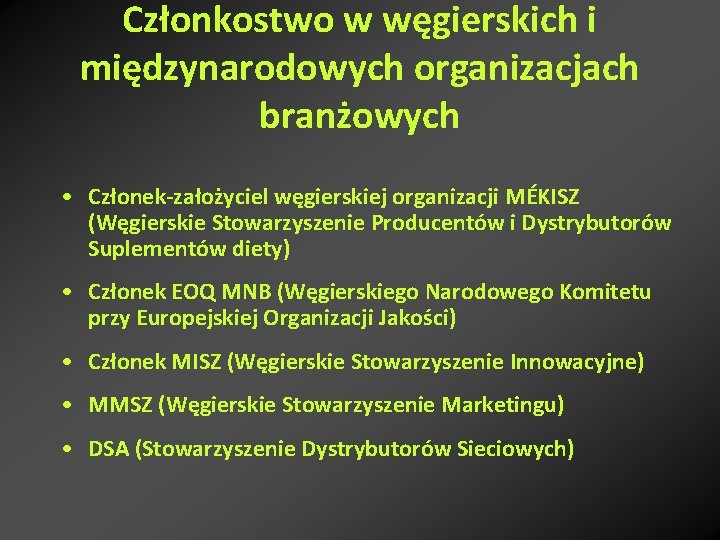 Członkostwo w węgierskich i międzynarodowych organizacjach branżowych

• Członek-założyciel węgierskiej organizacji MÉKISZ (Węgierskie Stowarzyszenie Producentów i Dystrybutorów Suplementów diety)

• Członek EOQ MNB (Węgierskiego Narodowego Komitetu przy Europejskiej Organizacji Jakości)

• Członek MISZ (Węgierskie Stowarzyszenie Innowacyjne)

• MMSZ (Węgierskie Stowarzyszenie Marketingu)

• DSA (Stowarzyszenie Dystrybutorów Sieciowych)